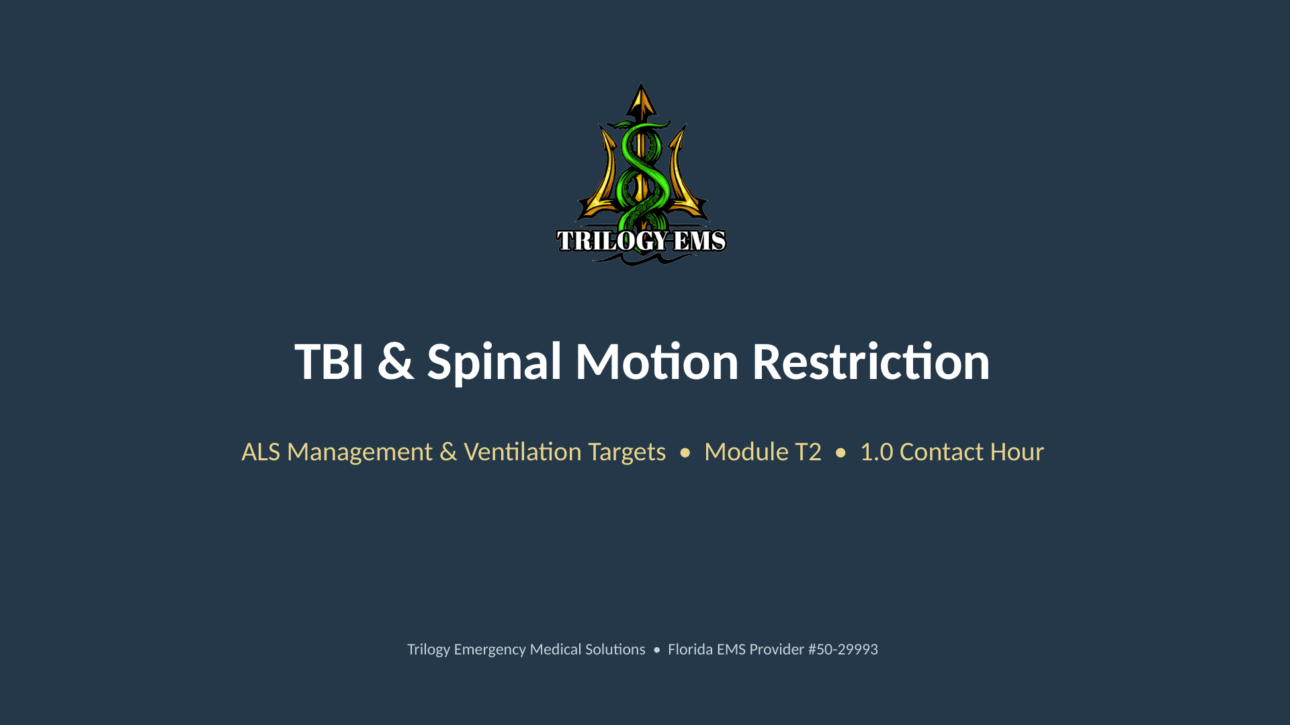 TRILOGY EMS

TBI & Spinal Motion Restriction

ALS Management & Ventilation Targets • Module T2 • 1.0 Contact Hour

Trilogy Emergency Medical Solutions • Florida EMS Provider #50-29993